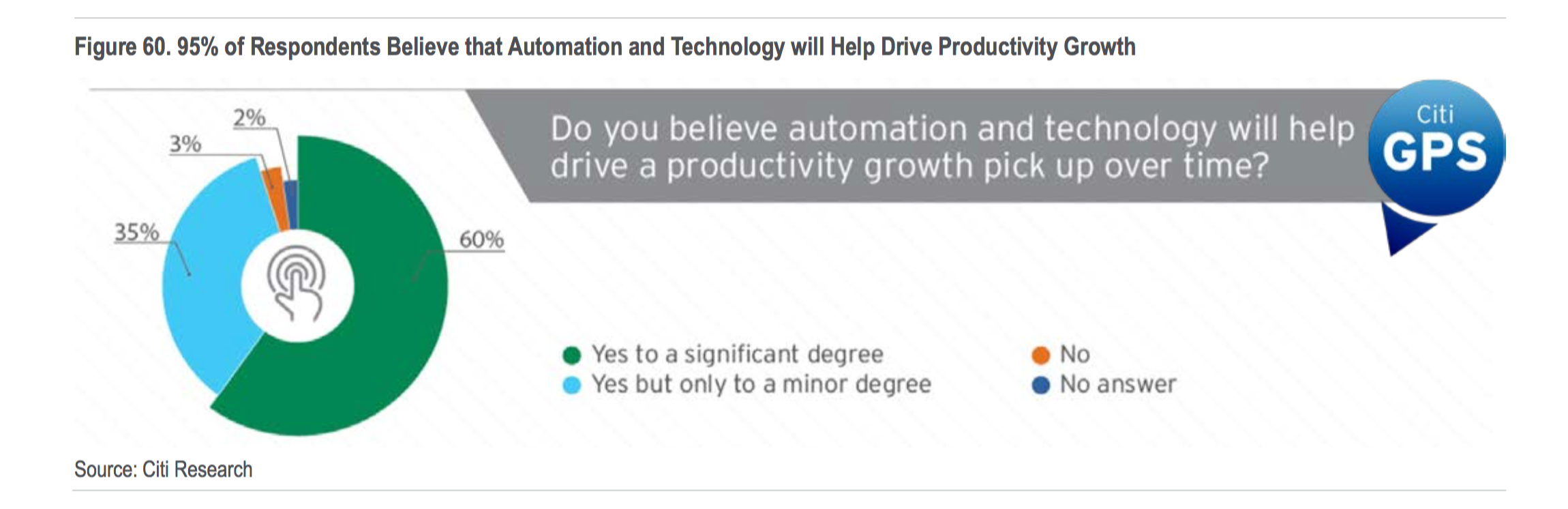 Figure 60. 95% of Respondents Believe that Automation and Technology will Help Drive Productivity Growth

2%

3%

35%

60%

Do you believe automation and technology will help drive a productivity growth pick up over time?

Citi GPS

Yes to a significant degree
Yes but only to a minor degree
No
No answer

Source: Citi Research